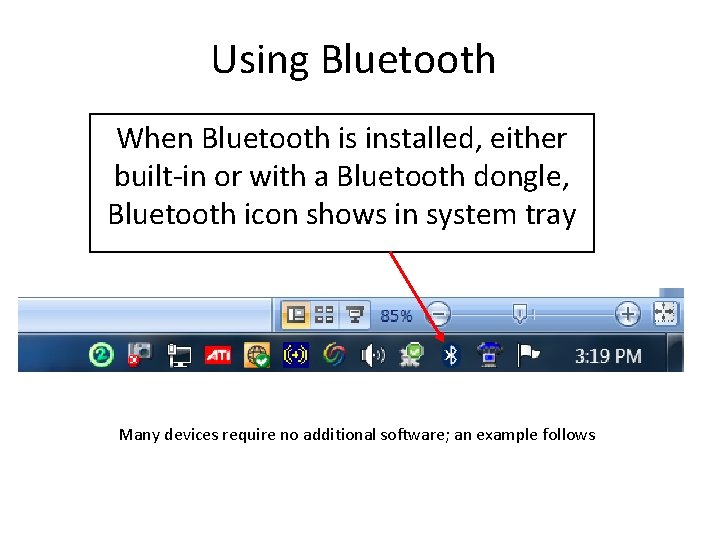 Using Bluetooth

When Bluetooth is installed, either built-in or with a Bluetooth dongle, Bluetooth icon shows in system tray

85%

2

ATI

3:19 PM

Many devices require no additional software; an example follows